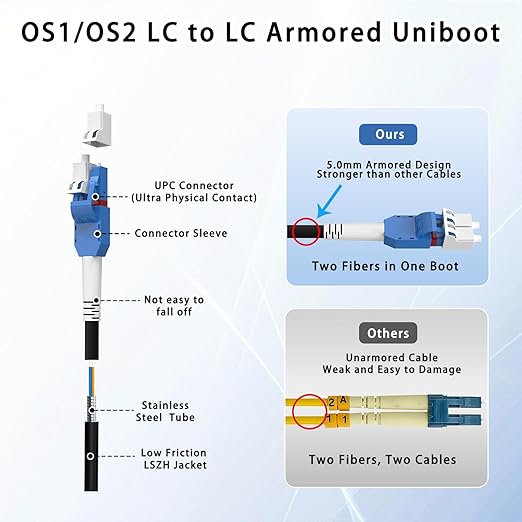 OS1/OS2 LC to LC Armored Uniboot

UPC Connector
(Ultra Physical Contact)

Connector Sleeve

Not easy to fall off

Stainless Steel Tube

Low Friction LSZH Jacket

Ours

5.0mm Armored Design
Stronger than other Cables

Two Fibers in One Boot

Others

Unarmored Cable
Weak and Easy to Damage

2 A
1 1

Two Fibers, Two Cables